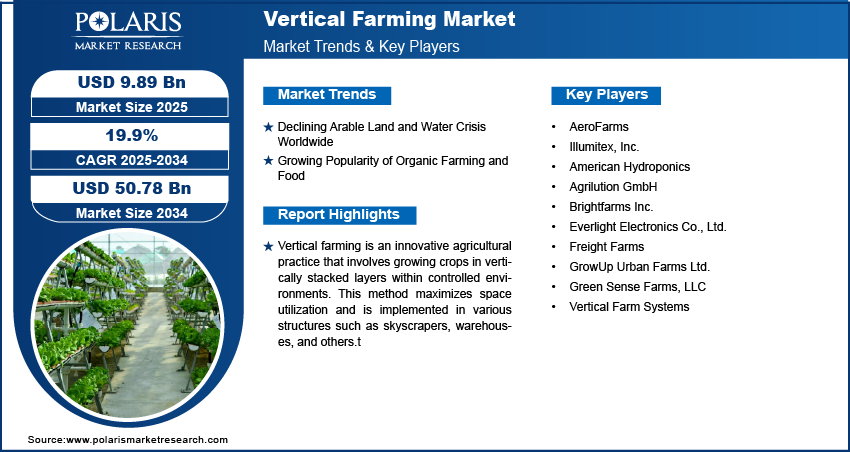 POLARIS
MARKET RESEARCH

Vertical Farming Market
Market Trends & Key Players

USD 9.89 Bn
Market Size 2025

19.9%
CAGR 2025-2034

USD 50.78 Bn
Market Size 2034

Market Trends

★ Declining Arable Land and Water Crisis Worldwide
★ Growing Popularity of Organic Farming and Food

Report Highlights

★ Vertical farming is an innovative agricultural practice that involves growing crops in vertically stacked layers within controlled environments. This method maximizes space utilization and is implemented in various structures such as skyscrapers, warehouses, and others.t

Key Players

• AeroFarms
• Illumitex, Inc.
• American Hydroponics
• Agrilution GmbH
• Brightfarms Inc.
• Everlight Electronics Co., Ltd.
• Freight Farms
• GrowUp Urban Farms Ltd.
• Green Sense Farms, LLC
• Vertical Farm Systems

Source:www.polarismarketresearch.com